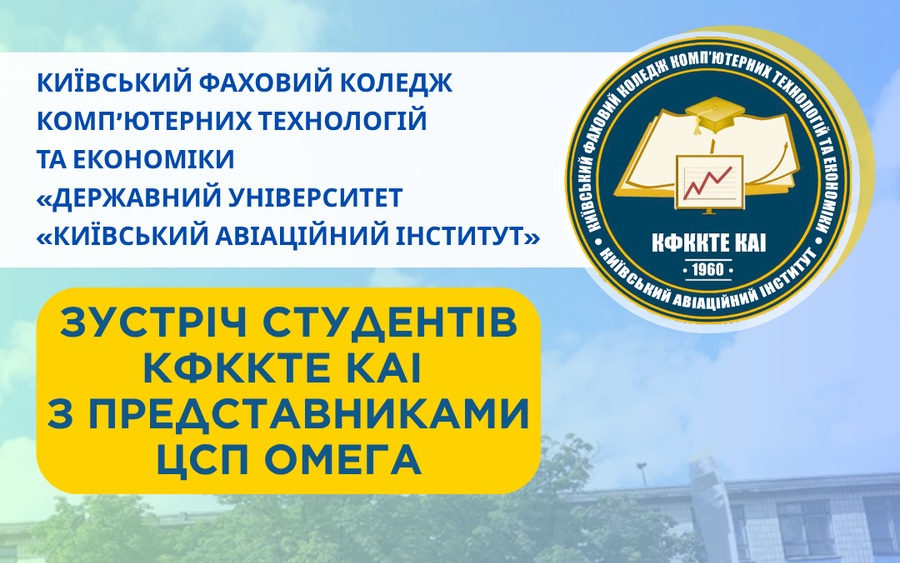 КИЇВСЬКИЙ ФАХОВИЙ КОЛЕДЖ КОМП'ЮТЕРНИХ ТЕХНОЛОГІЙ ТА ЕКОНОМІКИ «ДЕРЖАВНИЙ УНІВЕРСИТЕТ «КИЇВСЬКИЙ АВІАЦІЙНИЙ ІНСТИТУТ»

КИЇВСЬКИЙ ФАХОВИЙ КОЛЕДЖ КОМП'ЮТЕРНИХ ТЕХНОЛОГІЙ ТА ЕКОНОМІКИ
КФККТЕ КАІ
1960
КИЇВСЬКИЙ АВІАЦІЙНИЙ ІНСТИТУТ

ЗУСТРІЧ СТУДЕНТІВ КФККТЕ КАІ З ПРЕДСТАВНИКАМИ ЦСП ОМЕГА